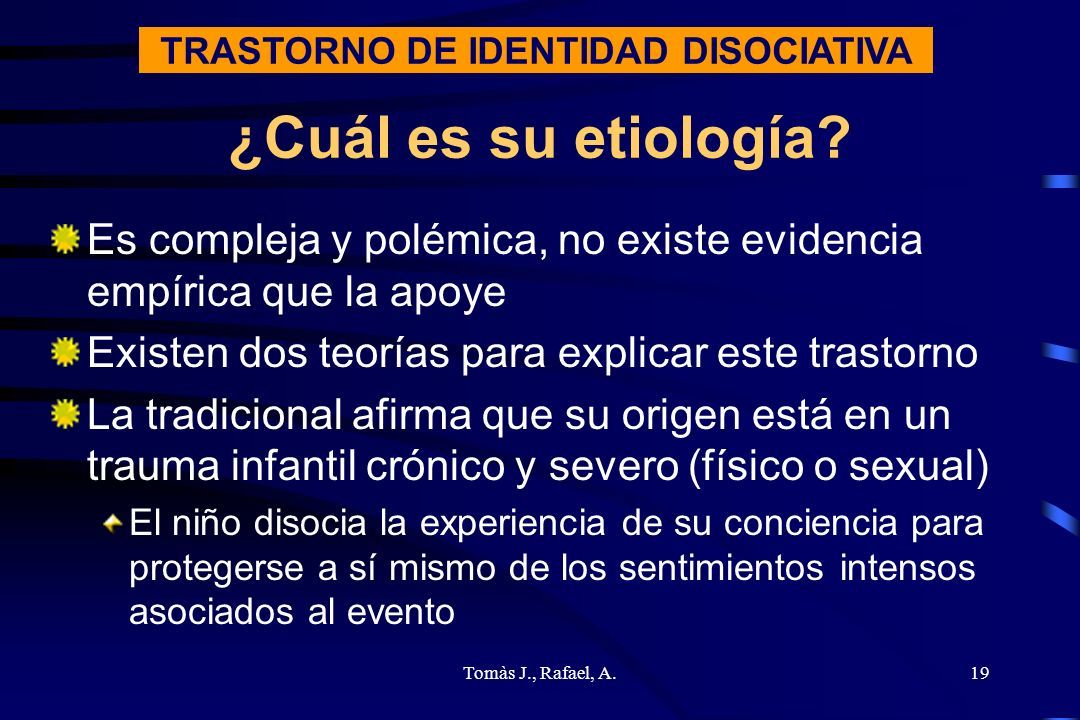 TRASTORNO DE IDENTIDAD DISOCIATIVA

¿Cuál es su etiología?

Es compleja y polémica, no existe evidencia empírica que la apoye

Existen dos teorías para explicar este trastorno

La tradicional afirma que su origen está en un trauma infantil crónico y severo (físico o sexual)

El niño disocia la experiencia de su conciencia para protegerse a sí mismo de los sentimientos intensos asociados al evento

Tomàs J., Rafael, A.

19